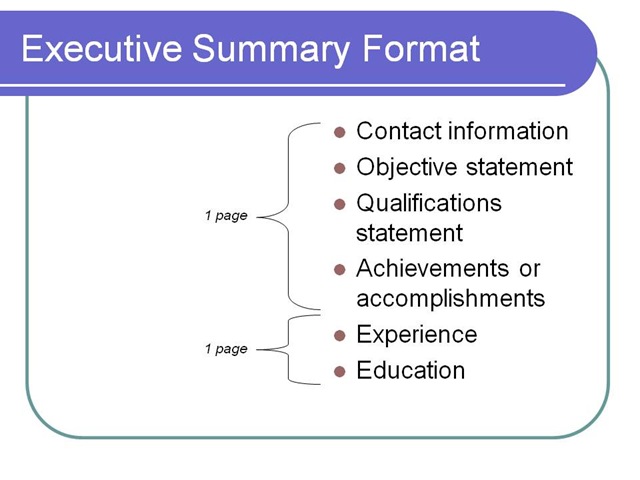 Executive Summary Format

1 page

- Contact information
- Objective statement
- Qualifications statement
- Achievements or accomplishments

1 page

- Experience
- Education